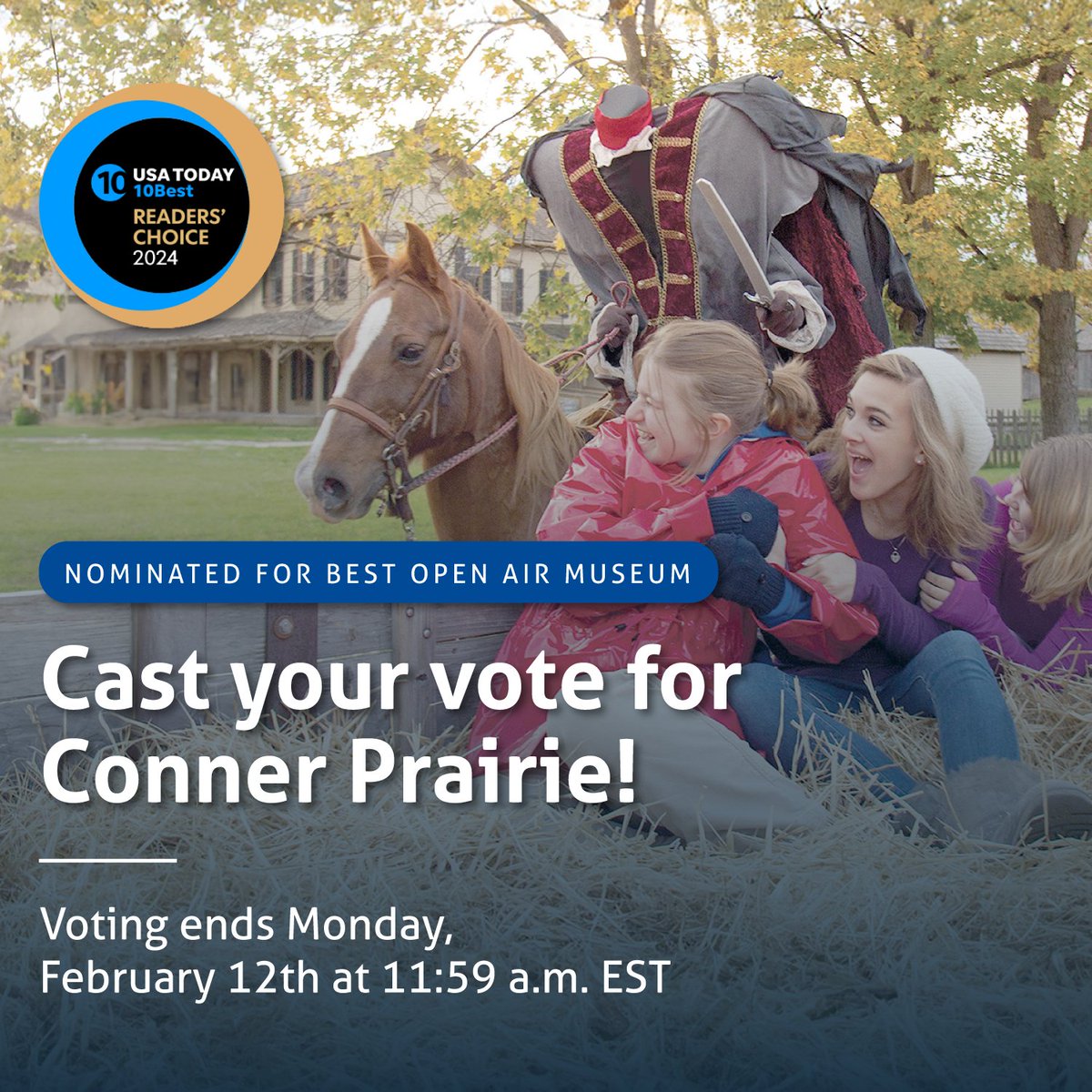 10 USA TODAY 10Best
READERS' CHOICE 2024

NOMINATED FOR BEST OPEN AIR MUSEUM

Cast your vote for Conner Prairie!

Voting ends Monday, February 12th at 11:59 a.m. EST